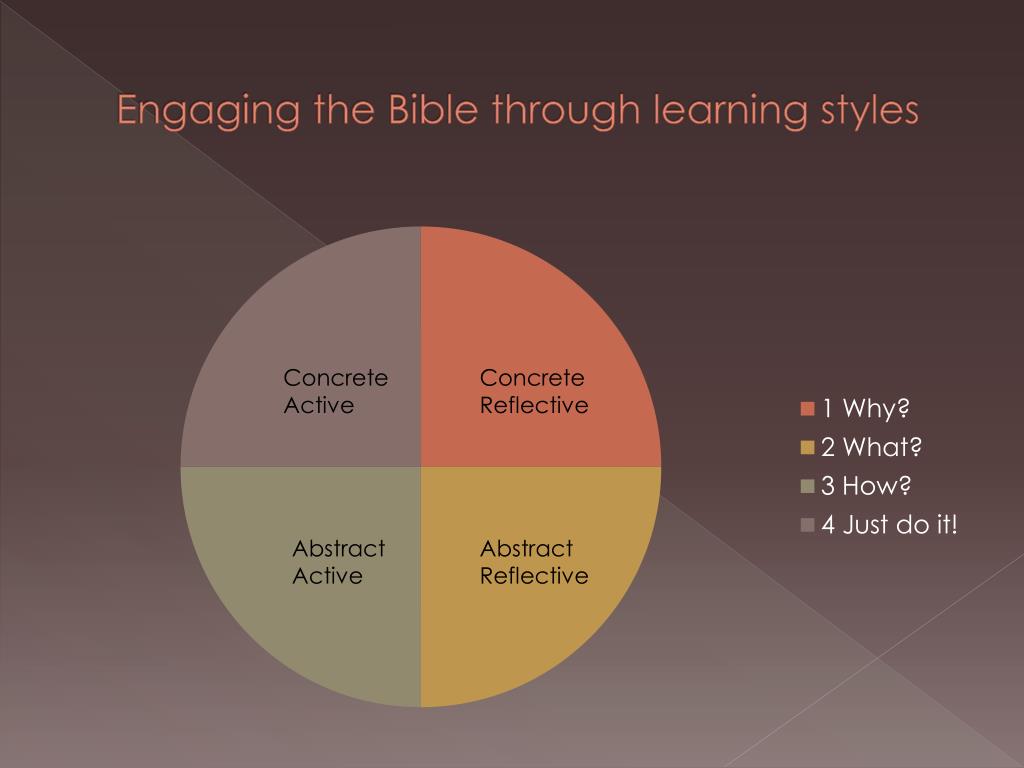 Engaging the Bible through learning styles

Concrete Active

Concrete Reflective

Abstract Active

Abstract Reflective

1 Why?
2 What?
3 How?
4 Just do it!